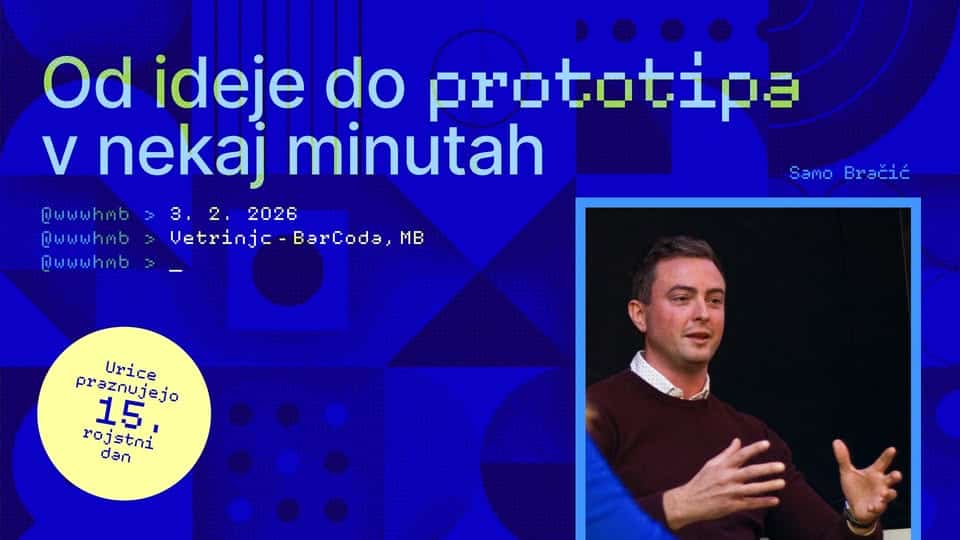 Od ideje do prototipa v nekaj minutah

Samo Bračić

@wwwhmb > 3. 2. 2026
@wwwhmb > Vetrinjc - BarCoda, MB
@wwwhmb > _

Urice praznujejo 15. rojstni dan